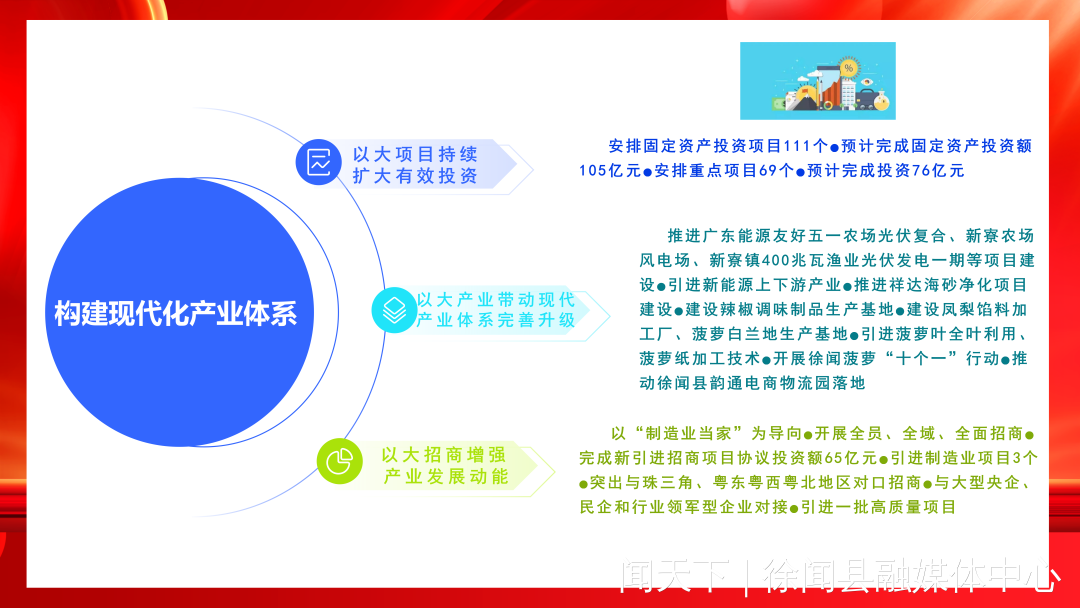 构建现代化产业体系

以大项目持续扩大有效投资

安排固定资产投资项目111个●预计完成固定资产投资额105亿元●安排重点项目69个●预计完成投资76亿元

以大产业带动现代产业体系完善升级

推进广东能源友好五一农场光伏复合、新寮农场风电场、新寮镇400兆瓦渔业光伏发电一期等项目建设●引进新能源上下游产业●推进祥达海砂净化项目建设●建设辣椒调味制品生产基地●建设凤梨馅料加工厂、菠萝白兰地生产基地●引进菠萝叶全叶利用、菠萝纸加工技术●开展徐闻菠萝“十个一”行动●推动徐闻县韵通电商物流园落地

以大招商增强产业发展动能

以“制造业当家”为导向●开展全员、全域、全面招商●完成新引进招商项目协议投资额65亿元●引进制造业项目3个●突出与珠三角、粤东粤西粤北地区对口招商●与大型央企、民企和行业领军型企业对接●引进一批高质量项目

闻天下 | 徐闻县融媒体中心